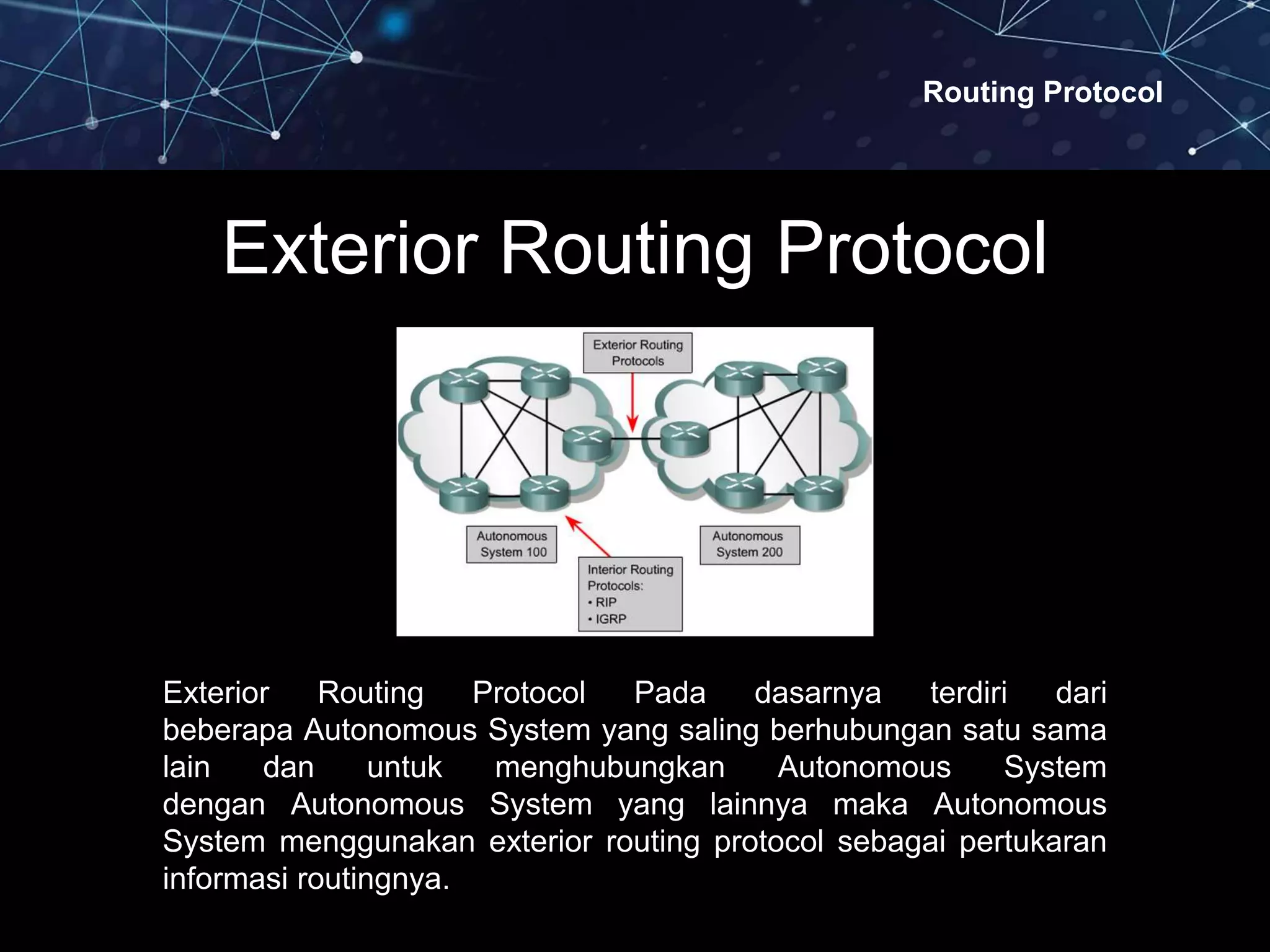 Routing Protocol

Exterior Routing Protocol

Exterior Routing Protocols

Autonomous System 100

Autonomous System 200

Interior Routing Protocols:
• RIP
• IGRP

Exterior Routing Protocol Pada dasarnya terdiri dari beberapa Autonomous System yang saling berhubungan satu sama lain dan untuk menghubungkan Autonomous System dengan Autonomous System yang lainnya maka Autonomous System menggunakan exterior routing protocol sebagai pertukaran informasi routingnya.